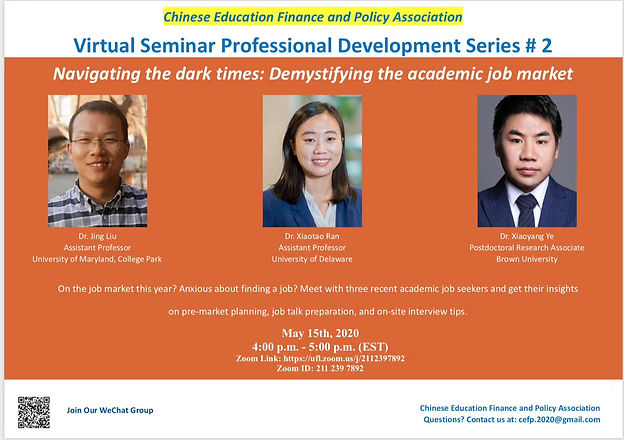 Chinese Education Finance and Policy Association

Virtual Seminar Professional Development Series # 2

Navigating the dark times: Demystifying the academic job market

Dr. Jing Liu
Assistant Professor
University of Maryland, College Park

Dr. Xiaotao Ran
Assistant Professor
University of Delaware

Dr. Xiaoyang Ye
Postdoctoral Research Associate
Brown University

On the job market this year? Anxious about finding a job? Meet with three recent academic job seekers and get their insights

on pre-market planning, job talk preparation, and on-site interview tips.

May 15th, 2020
4:00 p.m. - 5:00 p.m. (EST)
Zoom Link: https://ufl.zoom.us/j/2112397892
Zoom ID: 211 239 7892

Join Our WeChat Group

Chinese Education Finance and Policy Association
Questions? Contact us at: cefp.2020@gmail.com